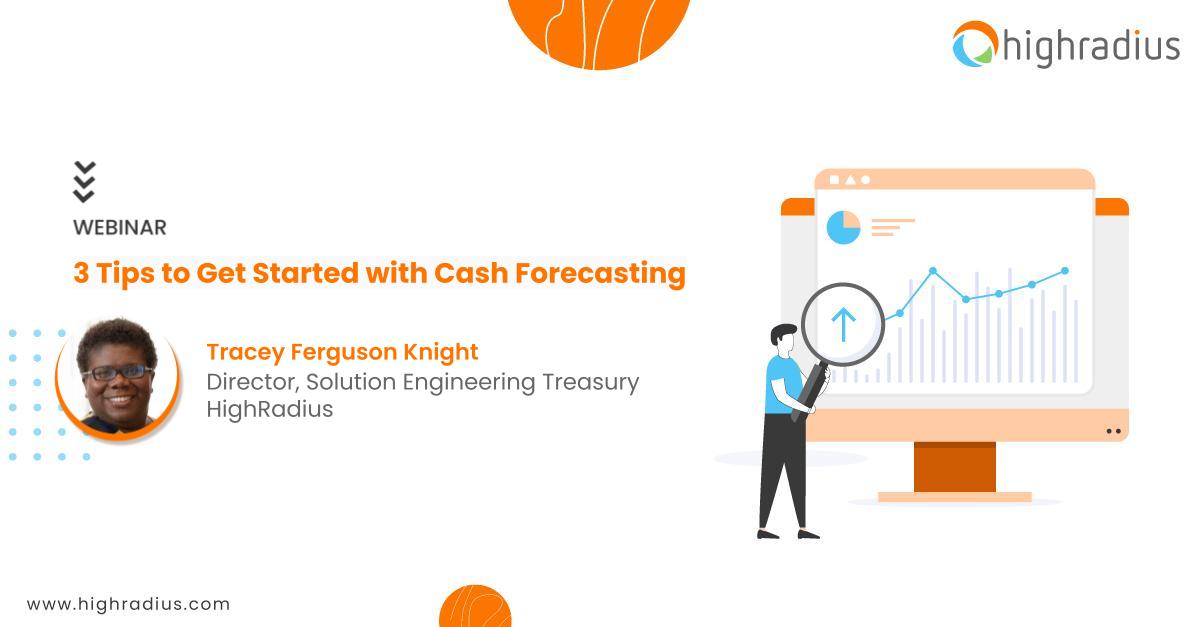 highradius

WEBINAR

3 Tips to Get Started with Cash Forecasting

Tracey Ferguson Knight
Director, Solution Engineering Treasury
HighRadius

www.highradius.com